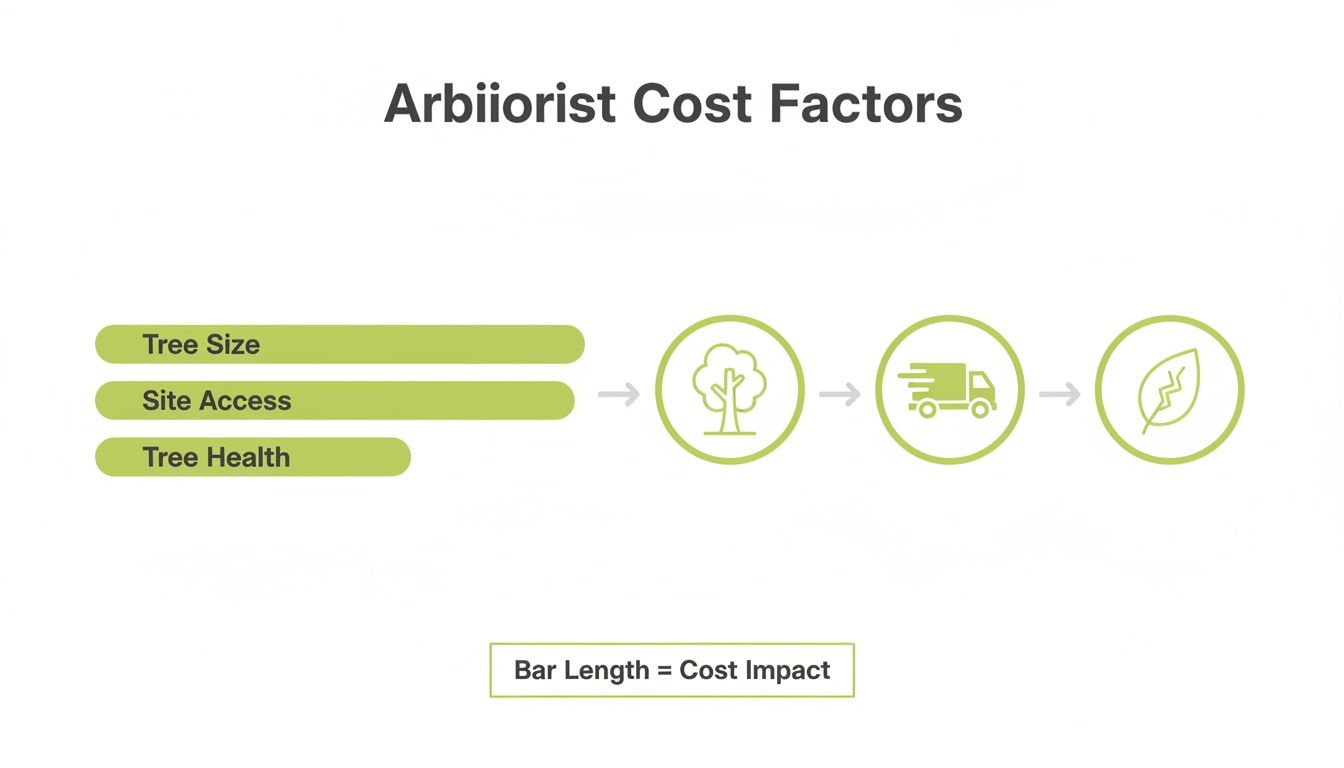 Arbiiorist Cost Factors

Tree Size

Site Access

Tree Health

Bar Length = Cost Impact